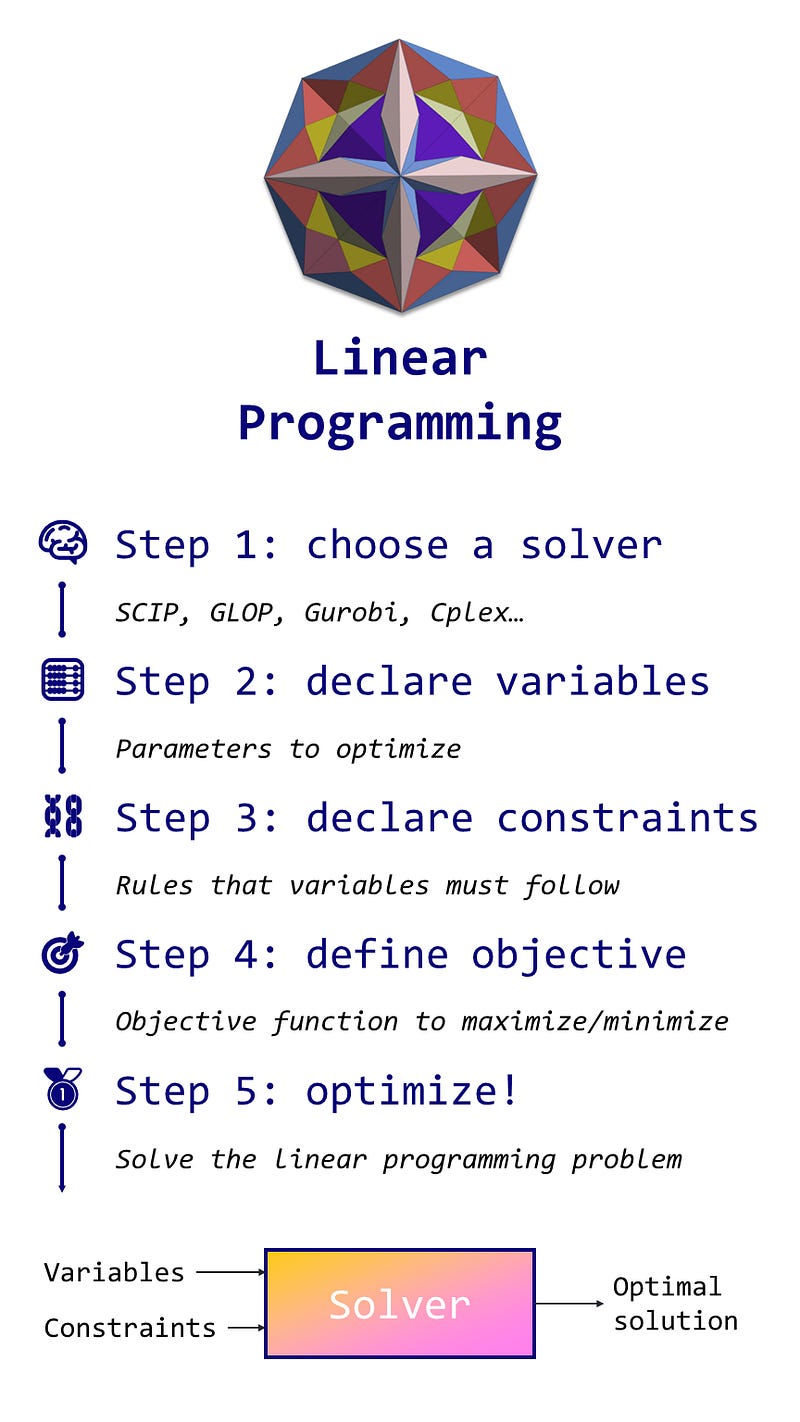 Linear Programming

Step 1: choose a solver

SCIP, GLOP, Gurobi, Cplex…

Step 2: declare variables

Parameters to optimize

Step 3: declare constraints

Rules that variables must follow

Step 4: define objective

Objective function to maximize/minimize

Step 5: optimize!

Solve the linear programming problem

Variables

Constraints

Solver

Optimal solution